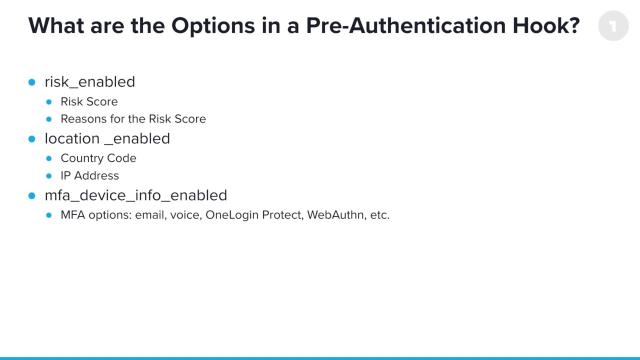 What are the Options in a Pre-Authentication Hook?

1

- risk_enabled
  - Risk Score
  - Reasons for the Risk Score
- location _enabled
  - Country Code
  - IP Address
- mfa_device_info_enabled
  - MFA options: email, voice, OneLogin Protect, WebAuthn, etc.